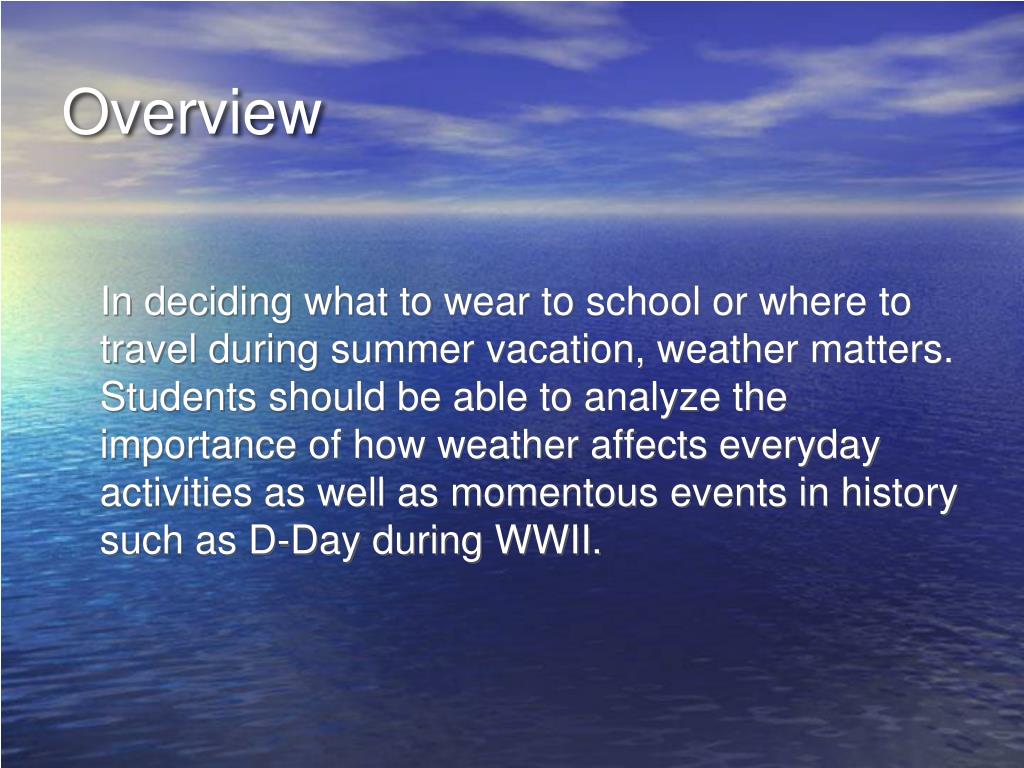 Overview

In deciding what to wear to school or where to travel during summer vacation, weather matters. Students should be able to analyze the importance of how weather affects everyday activities as well as momentous events in history such as D-Day during WWII.